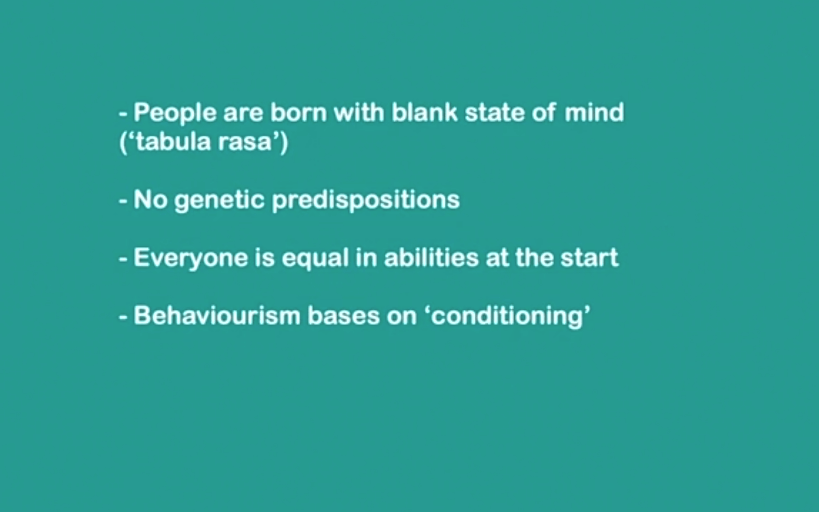 - People are born with blank state of mind ('tabula rasa')

- No genetic predispositions

- Everyone is equal in abilities at the start

- Behaviourism bases on 'conditioning'